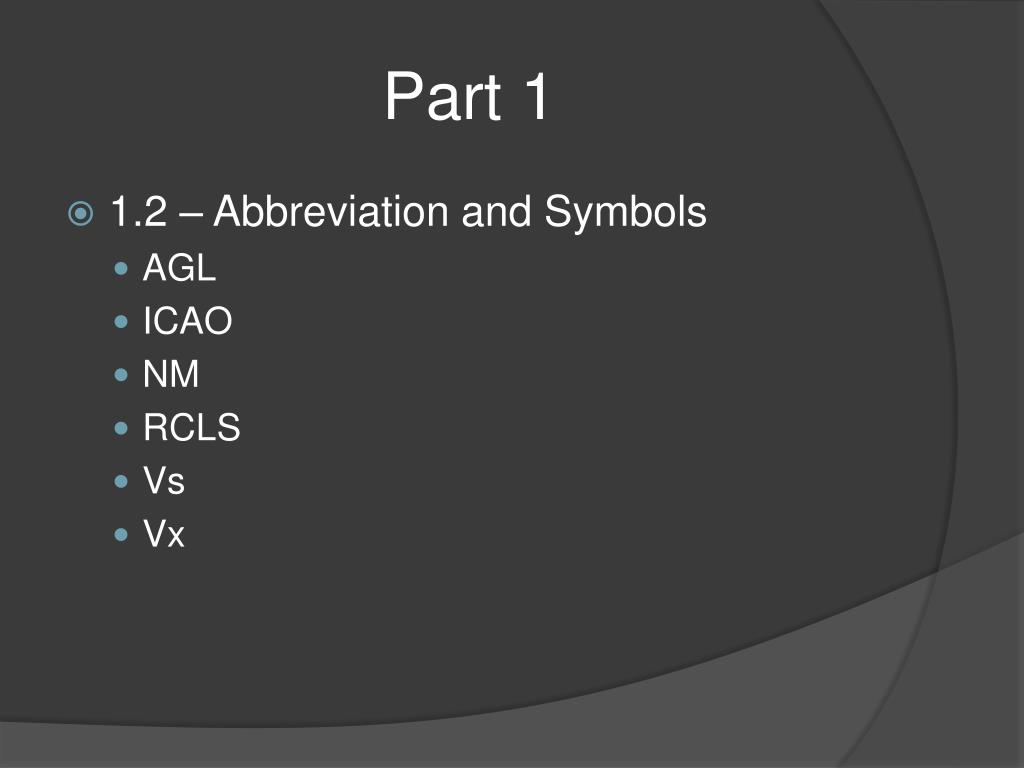 Part 1

1.2 – Abbreviation and Symbols

AGL
ICAO
NM
RCLS
Vs
Vx